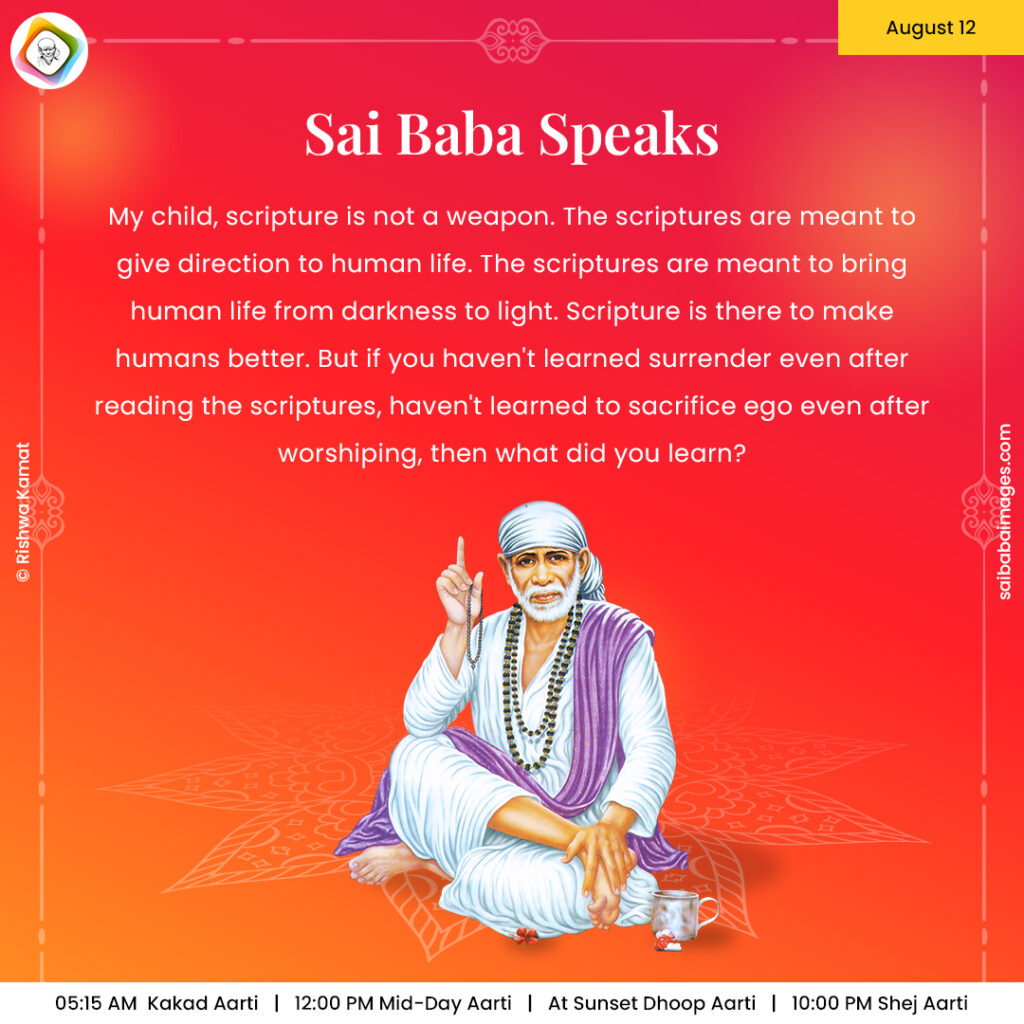 August 12

Sai Baba Speaks

My child, scripture is not a weapon. The scriptures are meant to give direction to human life. The scriptures are meant to bring human life from darkness to light. Scripture is there to make humans better. But if you haven't learned surrender even after reading the scriptures, haven't learned to sacrifice ego even after worshiping, then what did you learn?

© Rishwa Kamat

saibabaimages.com

05:15 AM Kakad Aarti | 12:00 PM Mid-Day Aarti | At Sunset Dhoop Aarti | 10:00 PM Shej Aarti